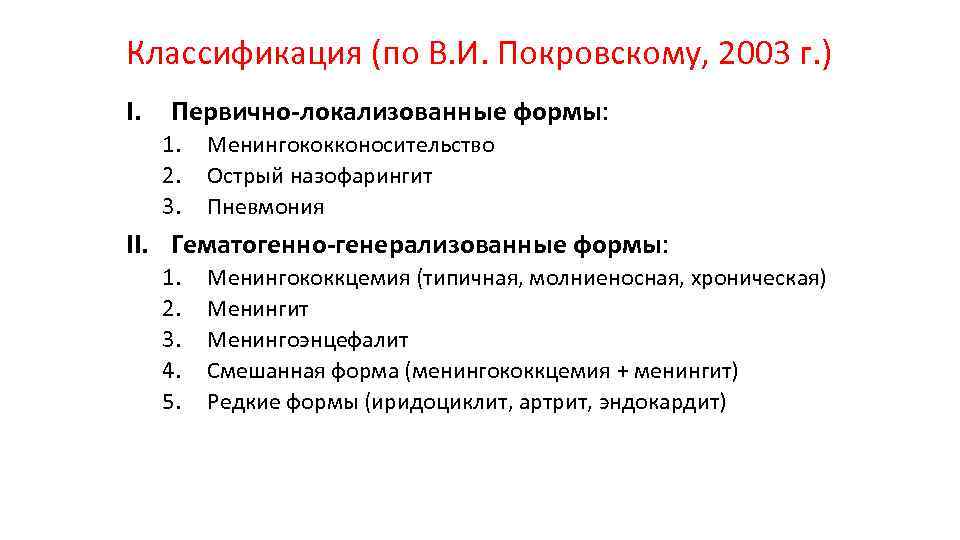 Классификация (по В.И. Покровскому, 2003 г.)

I. Первично-локализованные формы:

1. Менингококконосительство
2. Острый назофарингит
3. Пневмония

II. Гематогенно-генерализованные формы:

1. Менингококкцемия (типичная, молниеносная, хроническая)
2. Менингит
3. Менингоэнцефалит
4. Смешанная форма (менингококкцемия + менингит)
5. Редкие формы (иридоциклит, артрит, эндокардит)